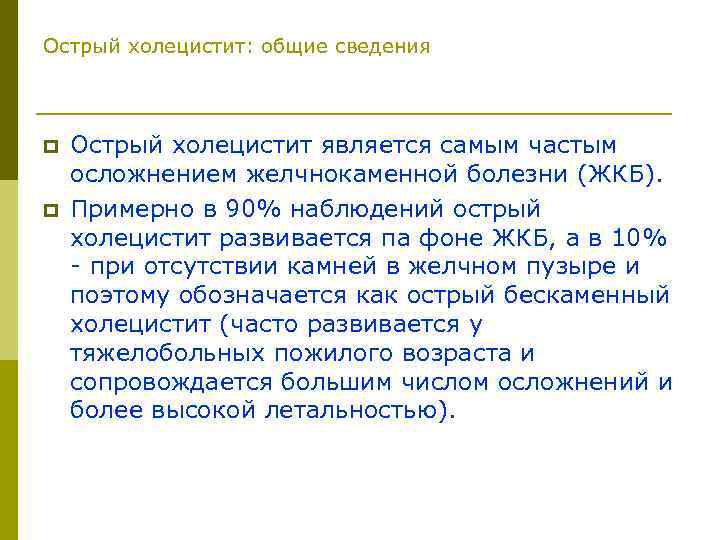 Острый холецистит: общие сведения

Острый холецистит является самым частым осложнением желчнокаменной болезни (ЖКБ).

Примерно в 90% наблюдений острый холецистит развивается па фоне ЖКБ, а в 10% - при отсутствии камней в желчном пузыре и поэтому обозначается как острый бескаменный холецистит (часто развивается у тяжелобольных пожилого возраста и сопровождается большим числом осложнений и более высокой летальностью).